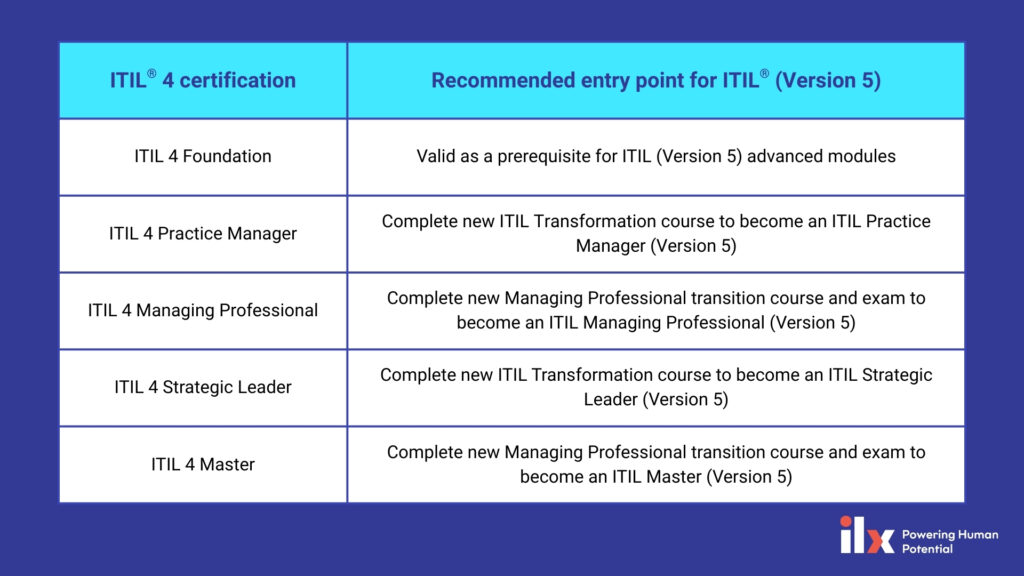 | ITIL® 4 certification | Recommended entry point for ITIL® (Version 5) |
|---|---|
| ITIL 4 Foundation | Valid as a prerequisite for ITIL (Version 5) advanced modules |
| ITIL 4 Practice Manager | Complete new ITIL Transformation course to become an ITIL Practice Manager (Version 5) |
| ITIL 4 Managing Professional | Complete new Managing Professional transition course and exam to become an ITIL Managing Professional (Version 5) |
| ITIL 4 Strategic Leader | Complete new ITIL Transformation course to become an ITIL Strategic Leader (Version 5) |
| ITIL 4 Master | Complete new Managing Professional transition course and exam to become an ITIL Master (Version 5) |

ilx Powering Human Potential